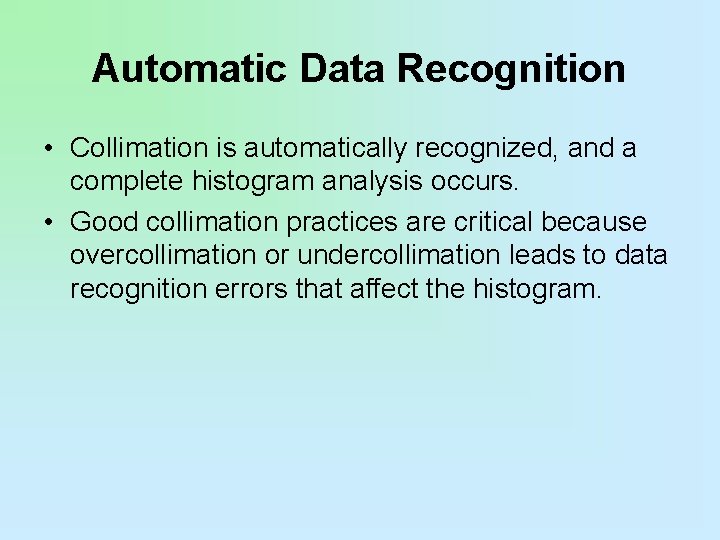 Automatic Data Recognition

• Collimation is automatically recognized, and a complete histogram analysis occurs.

• Good collimation practices are critical because overcollimation or undercollimation leads to data recognition errors that affect the histogram.